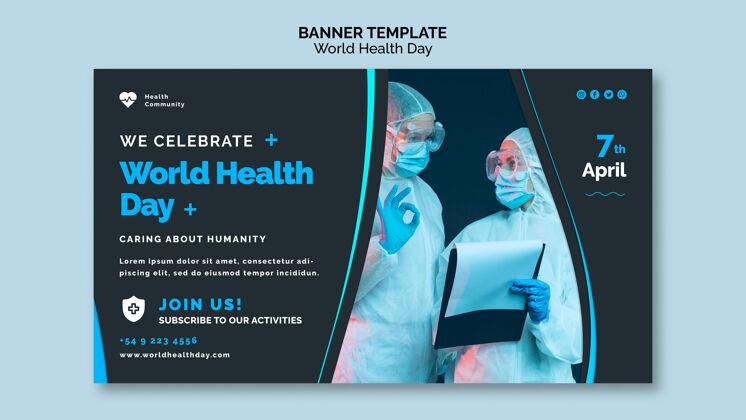 BANNER TEMPLATE
World Health Day

Health Community

WE CELEBRATE +

World Health Day +

CARING ABOUT HUMANITY

Lorem ipsum dolor sit amet, consectetur adipiscing elit, sed do eiusmod tempor incididun.

JOIN US!
SUBSCRIBE TO OUR ACTIVITIES

+54 9 223 4556
www.worldhealthday.com

7th
April